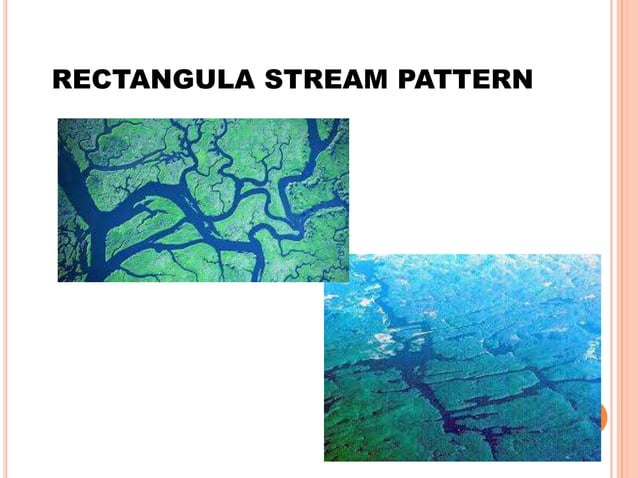 RECTANGULA STREAM PATTERN